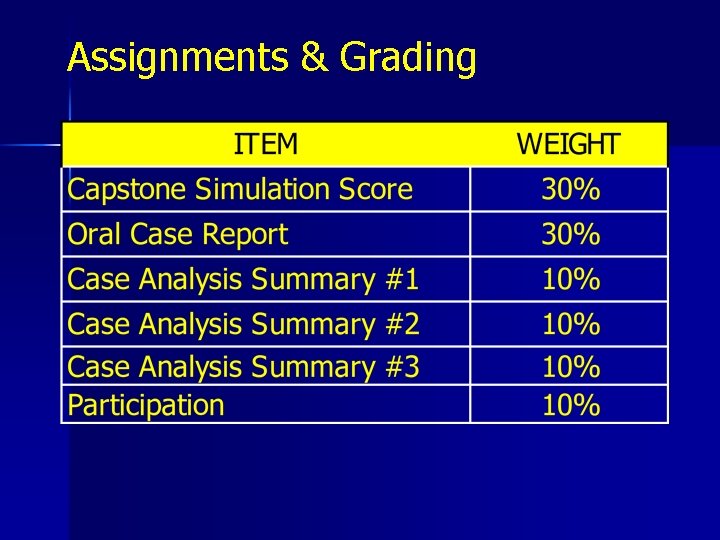 Assignments & Grading

| ITEM | WEIGHT |
|---|---|
| Capstone Simulation Score | 30% |
| Oral Case Report | 30% |
| Case Analysis Summary #1 | 10% |
| Case Analysis Summary #2 | 10% |
| Case Analysis Summary #3 | 10% |
| Participation | 10% |